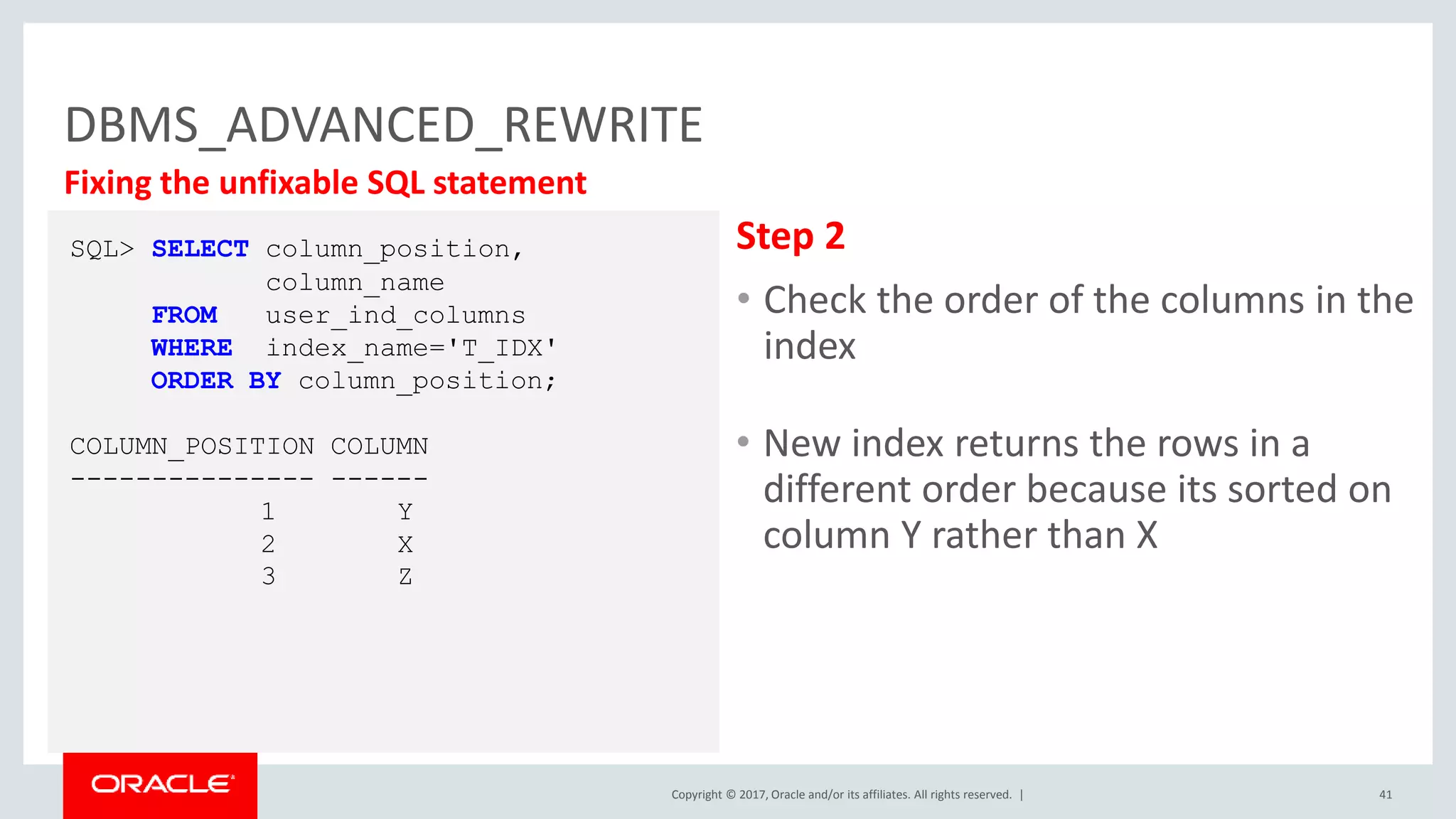 DBMS_ADVANCED_REWRITE

Fixing the unfixable SQL statement

SQL> SELECT column_position,
            column_name
     FROM   user_ind_columns
     WHERE  index_name='T_IDX'
     ORDER BY column_position;

COLUMN_POSITION COLUMN
--------------- ------
              1      Y
              2      X
              3      Z

Step 2

• Check the order of the columns in the index

• New index returns the rows in a different order because its sorted on column Y rather than X

ORACLE

Copyright © 2017, Oracle and/or its affiliates. All rights reserved. |

41